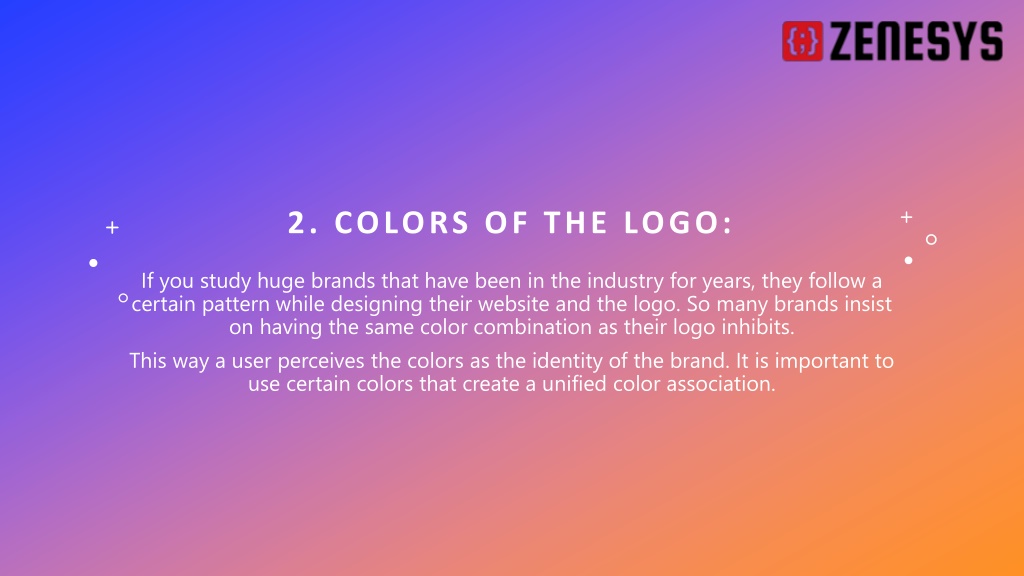 ZENESYS

2. COLORS OF THE LOGO:

If you study huge brands that have been in the industry for years, they follow a certain pattern while designing their website and the logo. So many brands insist on having the same color combination as their logo inhibits.

This way a user perceives the colors as the identity of the brand. It is important to use certain colors that create a unified color association.